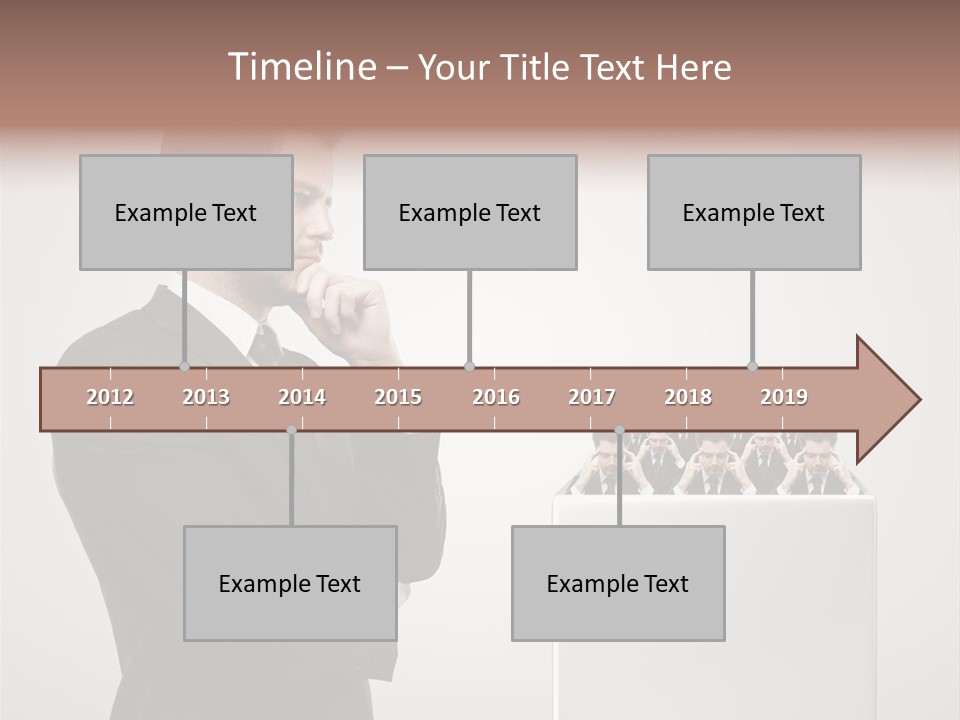 Timeline – Your Title Text Here

Example Text

Example Text

Example Text

2012 2013 2014 2015 2016 2017 2018 2019

Example Text

Example Text